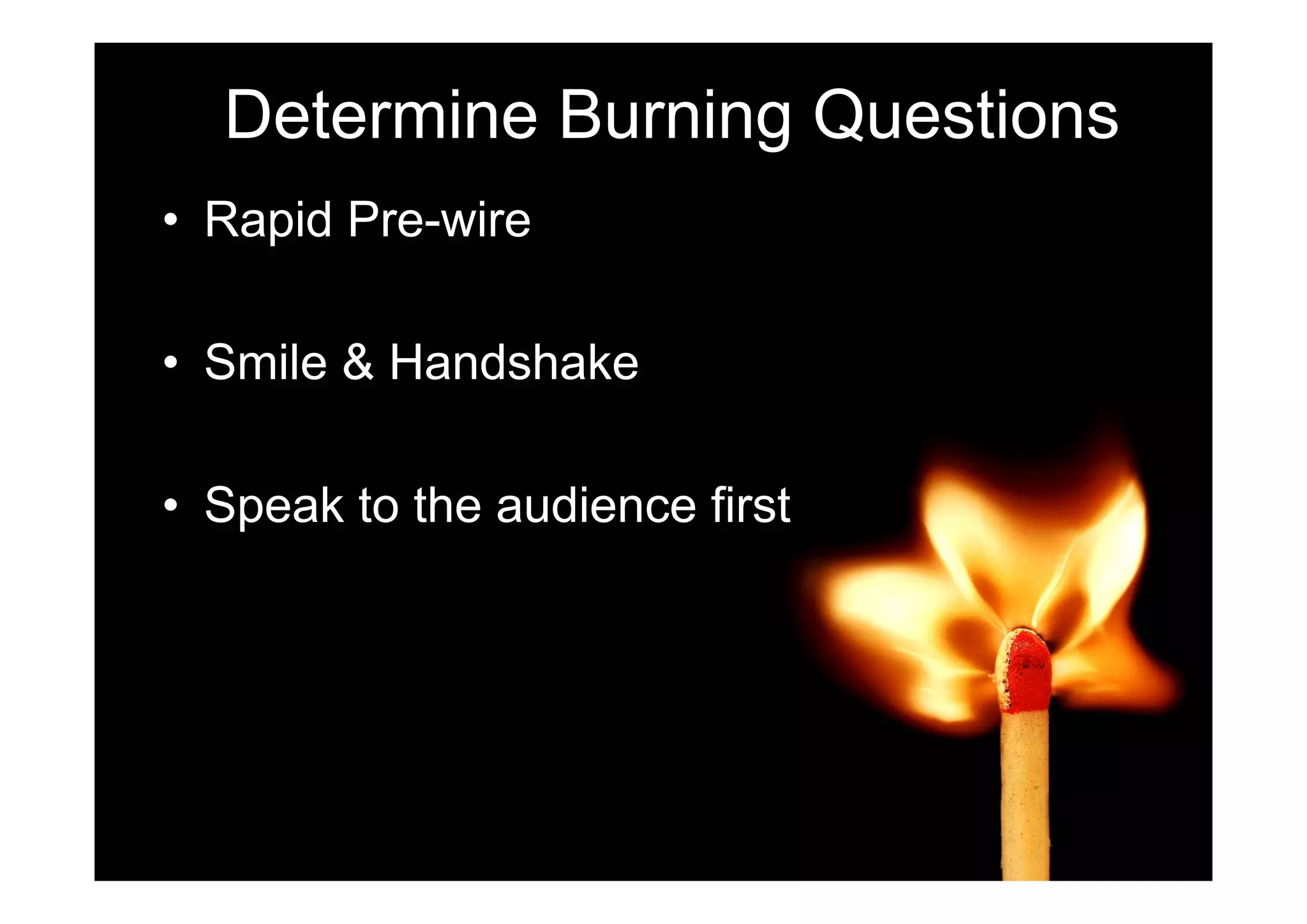 Determine Burning Questions

• Rapid Pre-wire

• Smile & Handshake

• Speak to the audience first